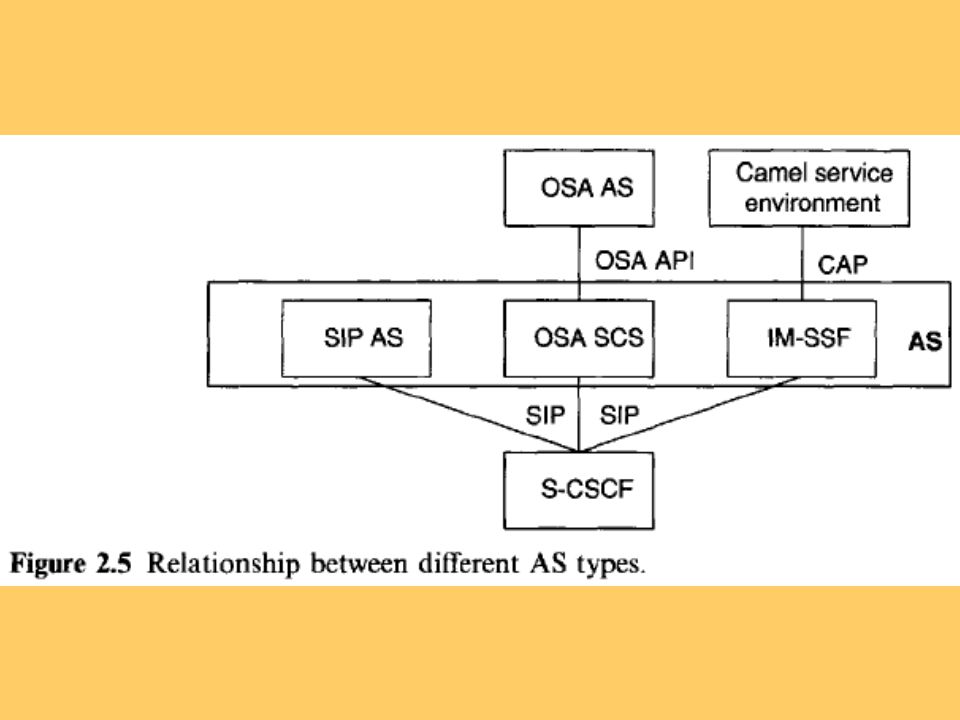 OSA AS

Camel service environment

OSA API

CAP

SIP AS

OSA SCS

IM-SSF

AS

SIP

SIP

S-CSCF

Figure 2.5 Relationship between different AS types.